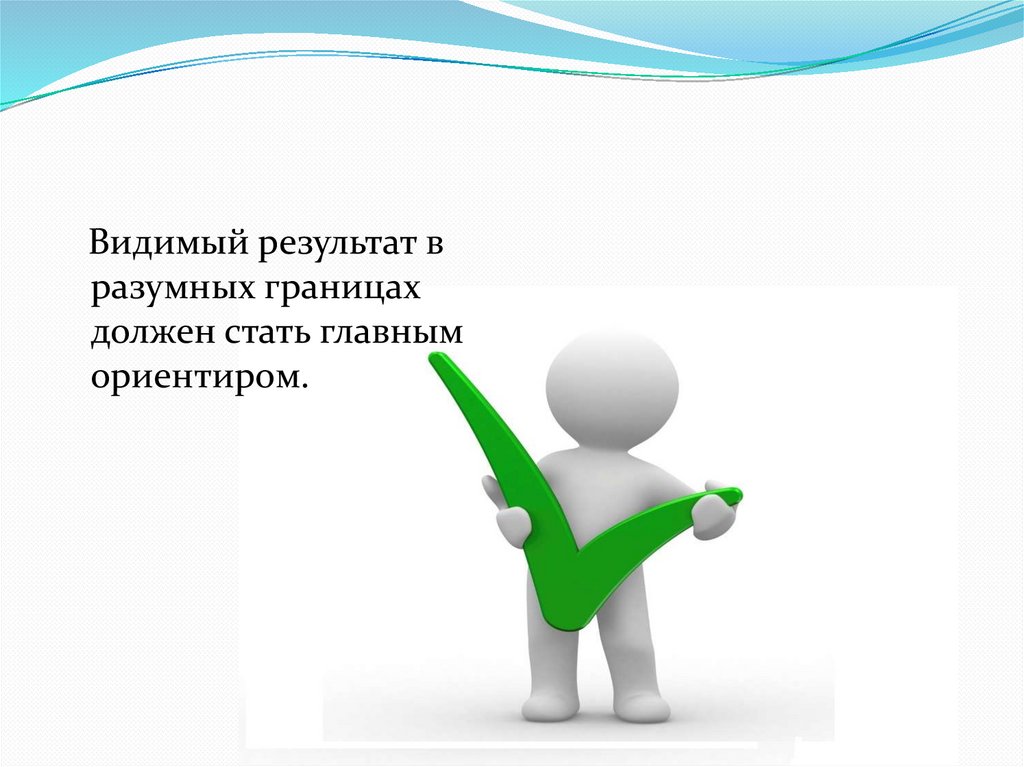 Видимый результат в разумных границах должен стать главным ориентиром.